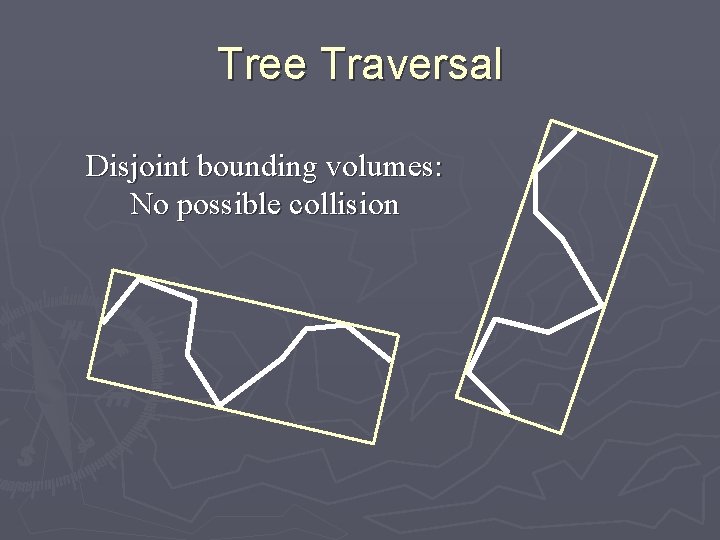 Tree Traversal

Disjoint bounding volumes:
No possible collision